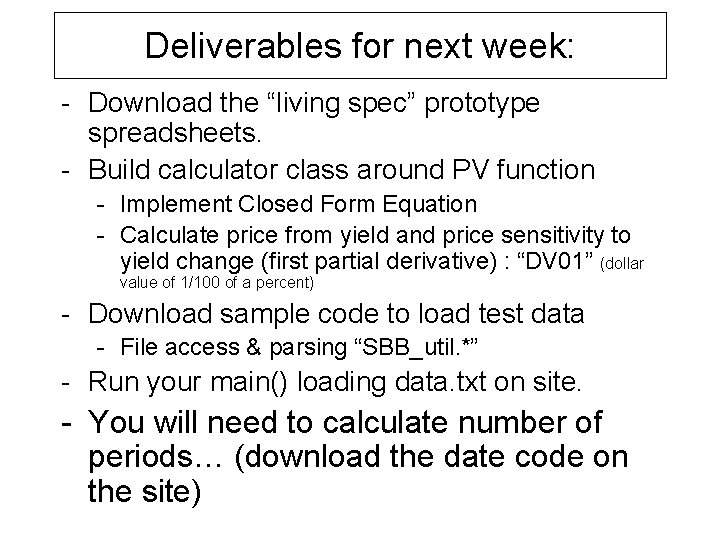 Deliverables for next week:

- Download the “living spec” prototype spreadsheets.
- Build calculator class around PV function
  - Implement Closed Form Equation
  - Calculate price from yield and price sensitivity to yield change (first partial derivative) : “DV01” (dollar value of 1/100 of a percent)
- Download sample code to load test data
  - File access & parsing “SBB_util.*”
- Run your main() loading data.txt on site.
- You will need to calculate number of periods… (download the date code on the site)